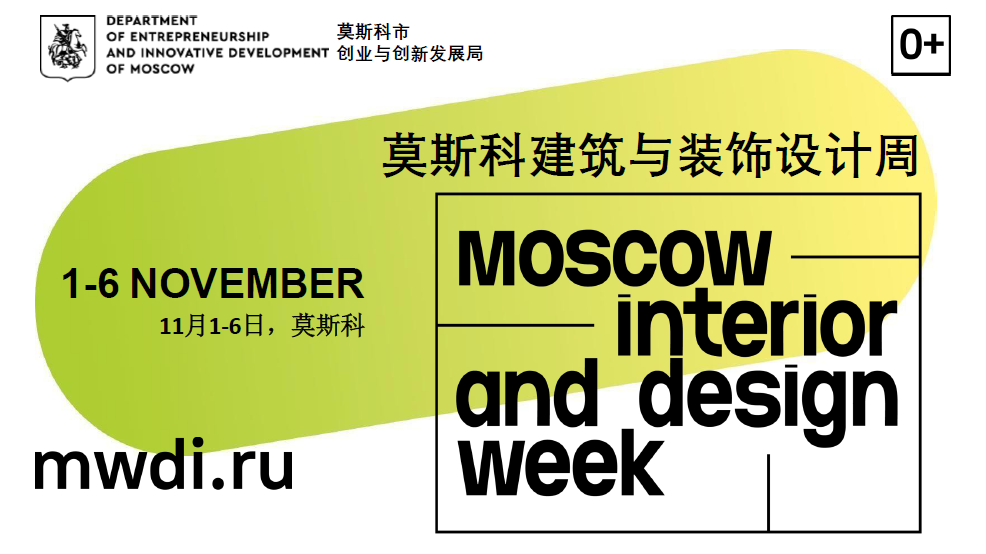 DEPARTMENT OF ENTREPRENEURSHIP AND INNOVATIVE DEVELOPMENT OF MOSCOW

莫斯科市
创业与创新发展局

0+

莫斯科建筑与装饰设计周

1-6 NOVEMBER
11月1-6日，莫斯科

moscow interior and design week

mwdi.ru